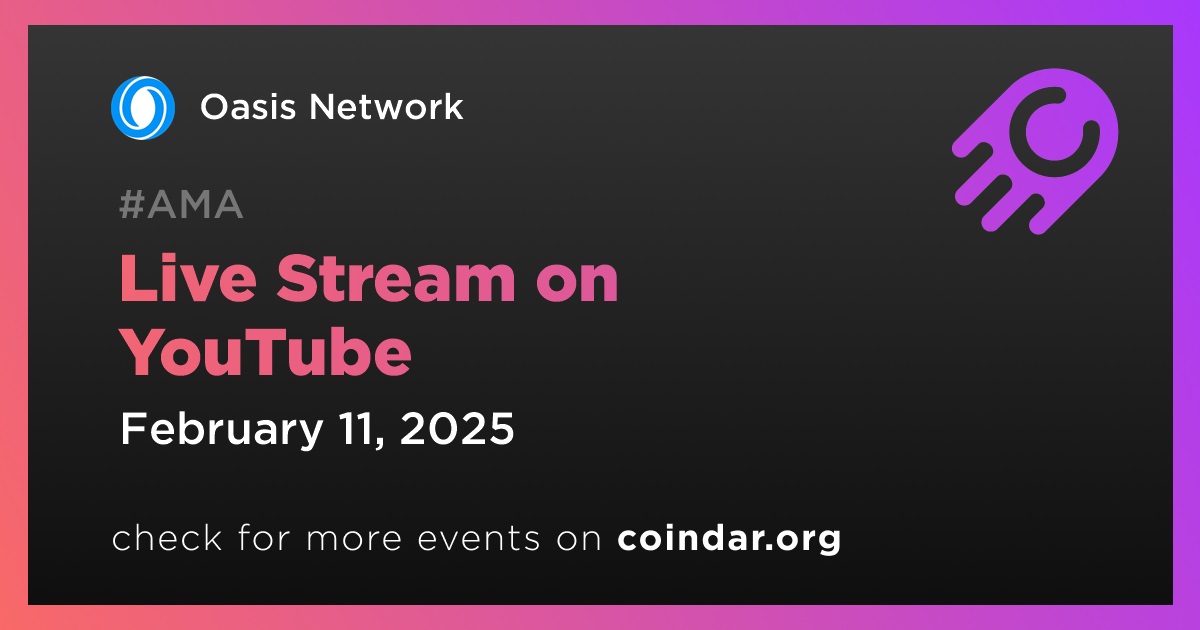 Oasis Network

#AMA

Live Stream on YouTube

February 11, 2025

check for more events on coindar.org